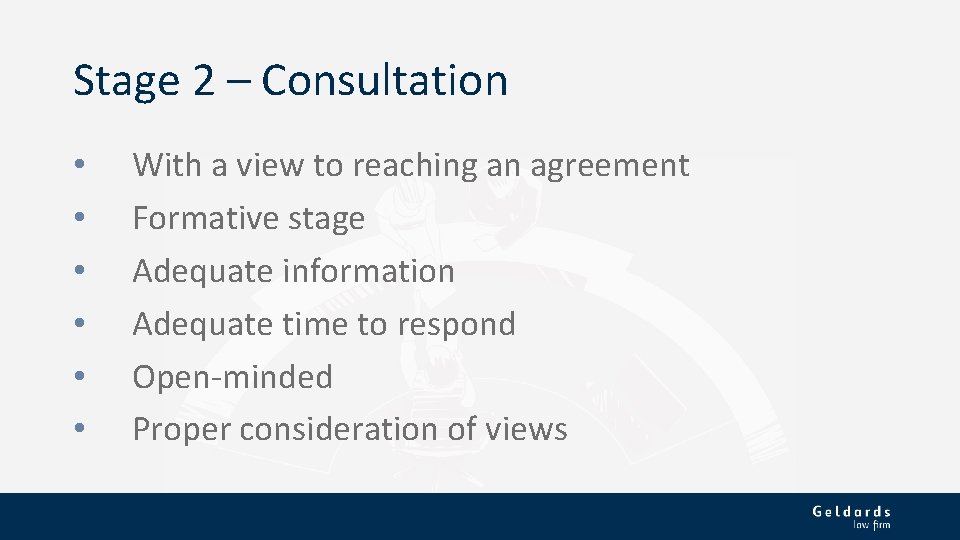 Stage 2 – Consultation

• With a view to reaching an agreement
• Formative stage
• Adequate information
• Adequate time to respond
• Open-minded
• Proper consideration of views

Geldards
law firm